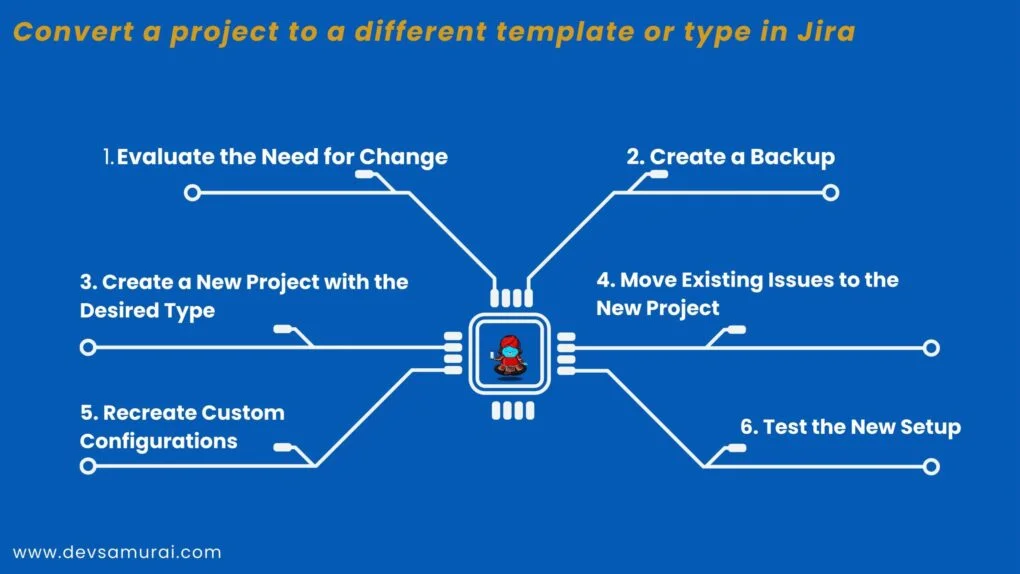 Convert a project to a different template or type in Jira

1.Evaluate the Need for Change

2. Create a Backup

3. Create a New Project with the Desired Type

4. Move Existing Issues to the New Project

5. Recreate Custom Configurations

6. Test the New Setup

www.devsamurai.com